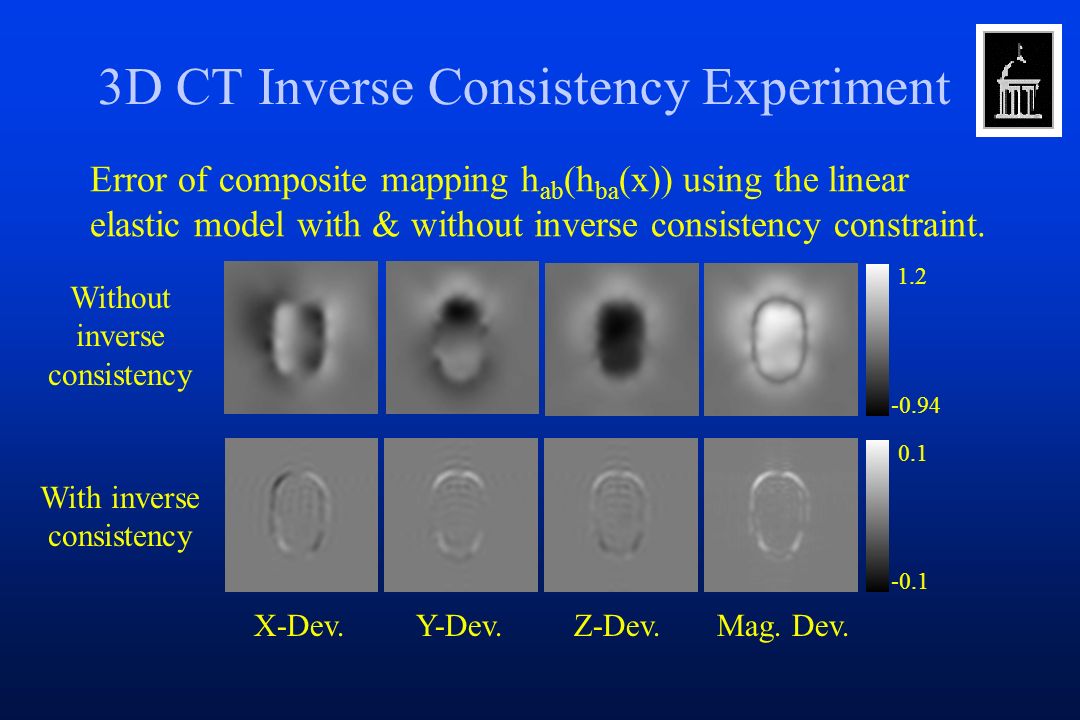 3D CT Inverse Consistency Experiment

Error of composite mapping $h_{ab}(h_{ba}(x))$ using the linear elastic model with & without inverse consistency constraint.

Without inverse consistency

1.2

-0.94

With inverse consistency

0.1

-0.1

X-Dev. Y-Dev. Z-Dev. Mag. Dev.